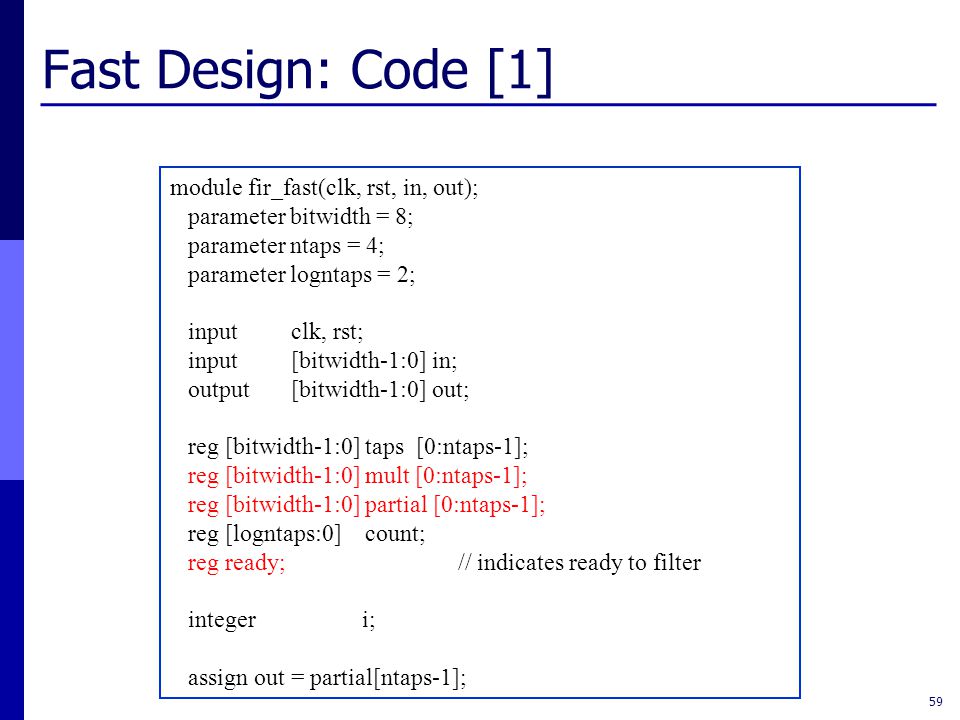 Fast Design: Code [1]

module fir_fast(clk, rst, in, out);
parameter bitwidth = 8;
parameter ntaps = 4;
parameter logntaps = 2;

input clk, rst;
input [bitwidth-1:0] in;
output [bitwidth-1:0] out;

reg [bitwidth-1:0] taps [0:ntaps-1];
reg [bitwidth-1:0] mult [0:ntaps-1];
reg [bitwidth-1:0] partial [0:ntaps-1];
reg [logntaps:0] count;
reg ready; // indicates ready to filter

integer i;

assign out = partial[ntaps-1];

59